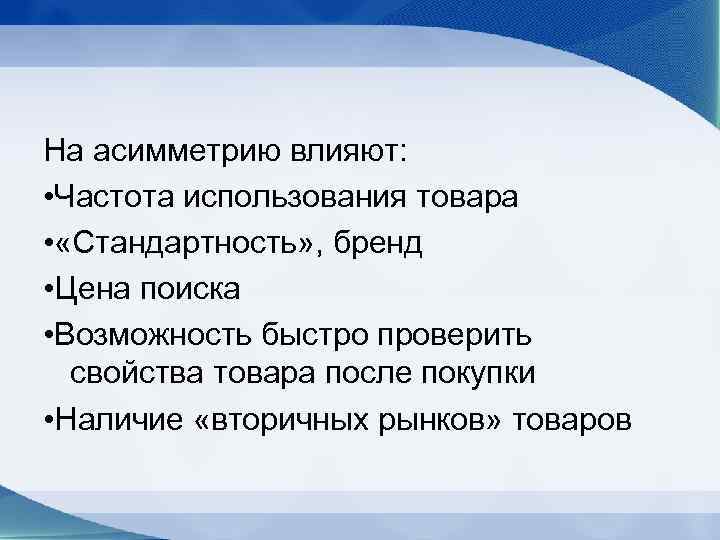 На асимметрию влияют:
•Частота использования товара
•«Стандартность», бренд
•Цена поиска
•Возможность быстро проверить свойства товара после покупки
•Наличие «вторичных рынков» товаров